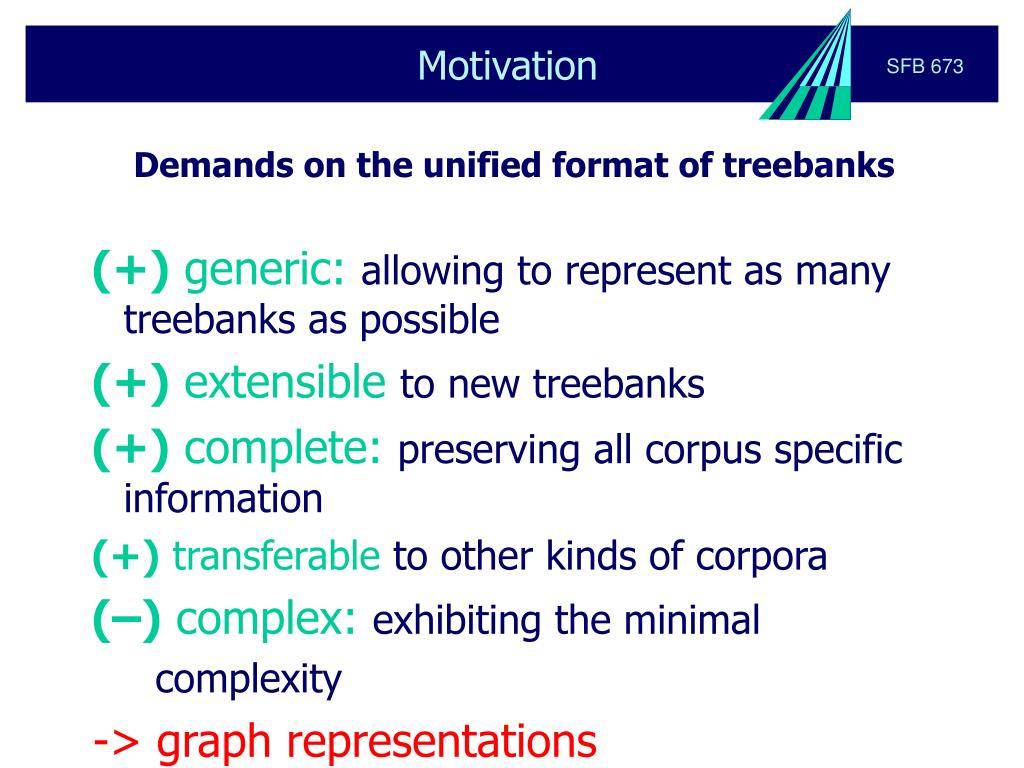 Motivation

SFB 673

Demands on the unified format of treebanks

(+) generic: allowing to represent as many treebanks as possible

(+) extensible to new treebanks

(+) complete: preserving all corpus specific information

(+) transferable to other kinds of corpora

(–) complex: exhibiting the minimal complexity

-> graph representations